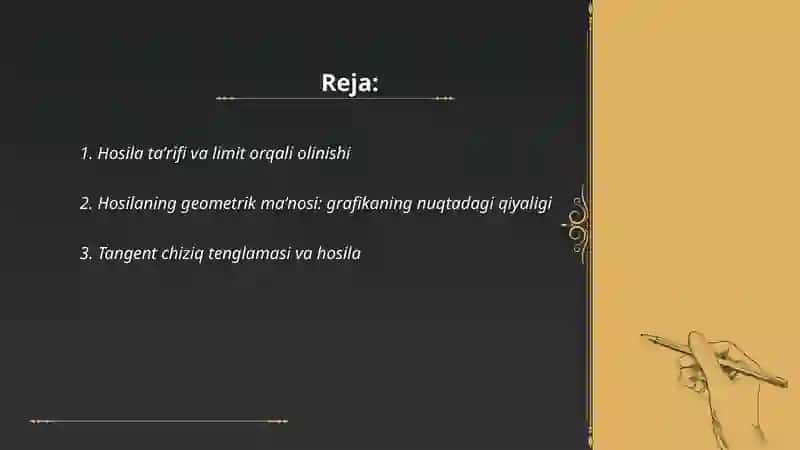 Reja:

1. Hosila ta’rifi va limit orqali olinishi

2. Hosilaning geometrik ma’nosi: grafikaning nuqtadagi qiyaligi

3. Tangent chiziq tenglamasi va hosila